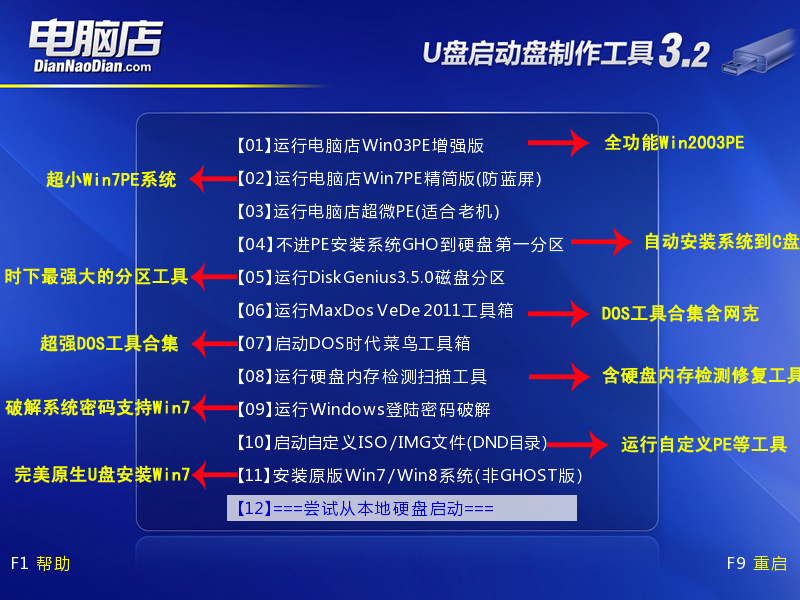 电脑店
DianNaoDian.com

U盘启动盘制作工具 3.2

【01】运行电脑店Win03PE增强版
全功能Win2003PE
超小Win7PE系统
【02】运行电脑店Win7PE精简版(防蓝屏)
【03】运行电脑店超微PE(适合老机)
【04】不进PE安装系统GHO到硬盘第一分区
自动安装系统到C盘
时下最强大的分区工具
【05】运行DiskGenius3.5.0磁盘分区
【06】运行MaxDos VeDe 2011工具箱
DOS工具合集含网克
超强DOS工具合集
【07】启动DOS时代菜鸟工具箱
【08】运行硬盘内存检测扫描工具
含硬盘内存检测修复工具
破解系统密码支持Win7
【09】运行Windows登陆密码破解
【10】启动自定义ISO/IMG文件(DND目录)
运行自定义PE等工具
完美原生U盘安装Win7
【11】安装原版Win7/Win8系统(非GHOST版)
【12】===尝试从本地硬盘启动===

F1 帮助
F9 重启